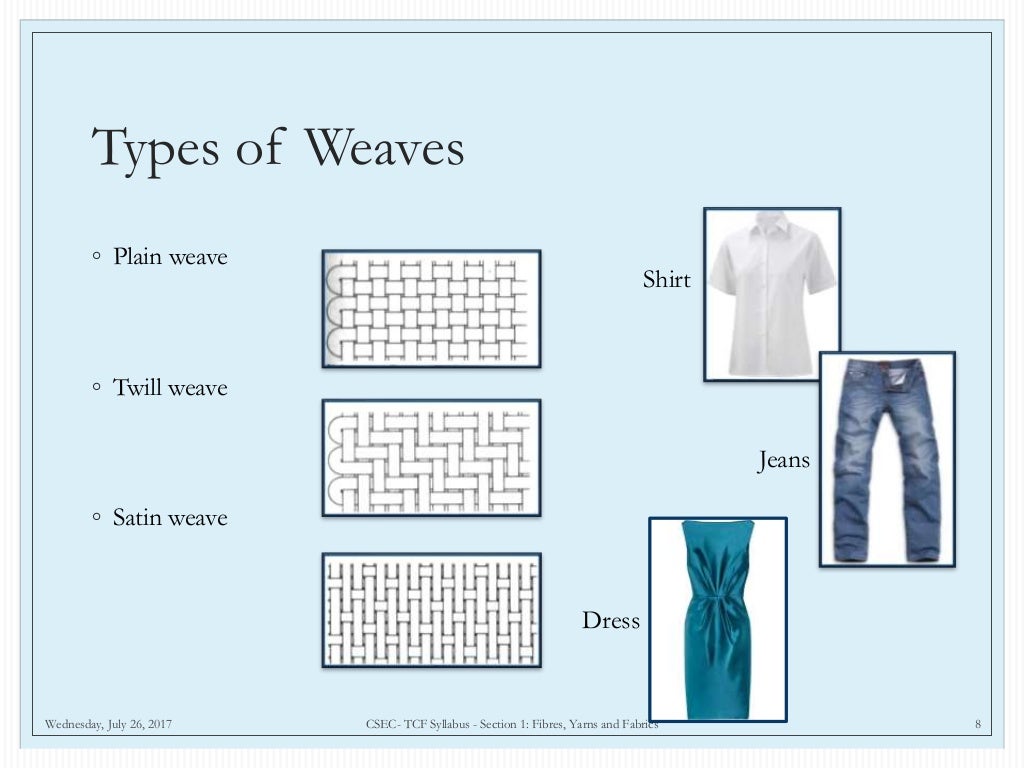 Types of Weaves

◦ Plain weave

◦ Twill weave

◦ Satin weave

Shirt

Jeans

Dress

Wednesday, July 26, 2017

CSEC- TCF Syllabus - Section 1: Fibres, Yarns and Fabrics

8